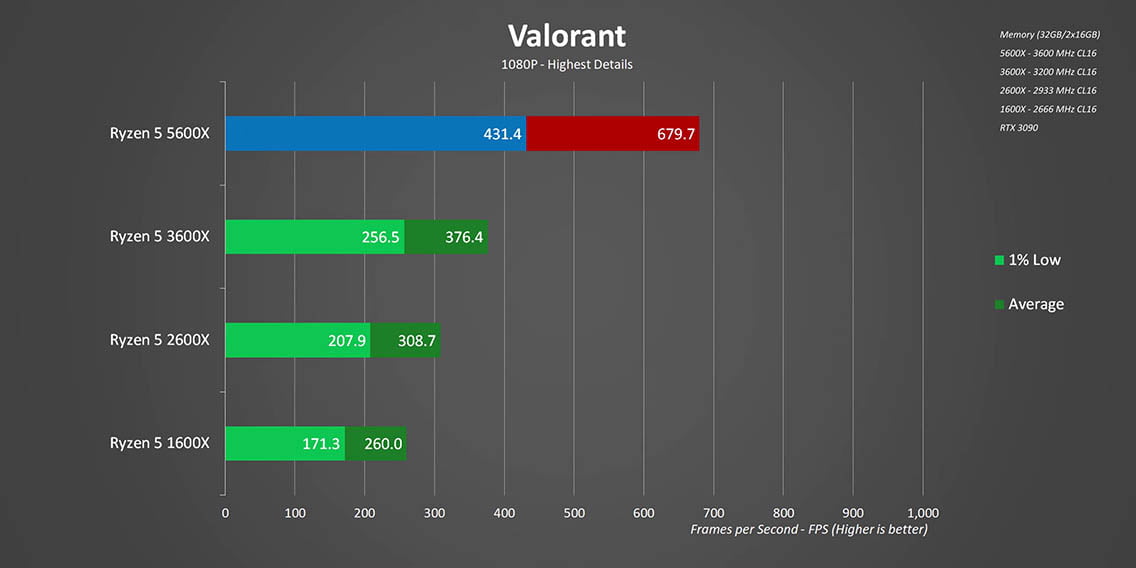 Valorant
1080P - Highest Details

Memory (32GB/2x16GB)
5600X - 3600 MHz CL16
3600X - 3200 MHz CL16
2600X - 2933 MHz CL16
1600X - 2666 MHz CL16
RTX 3090

Ryzen 5 5600X 431.4 679.7
Ryzen 5 3600X 256.5 376.4
Ryzen 5 2600X 207.9 308.7
Ryzen 5 1600X 171.3 260.0

1% Low
Average

0 100 200 300 400 500 600 700 800 900 1,000
Frames per Second - FPS (Higher is better)